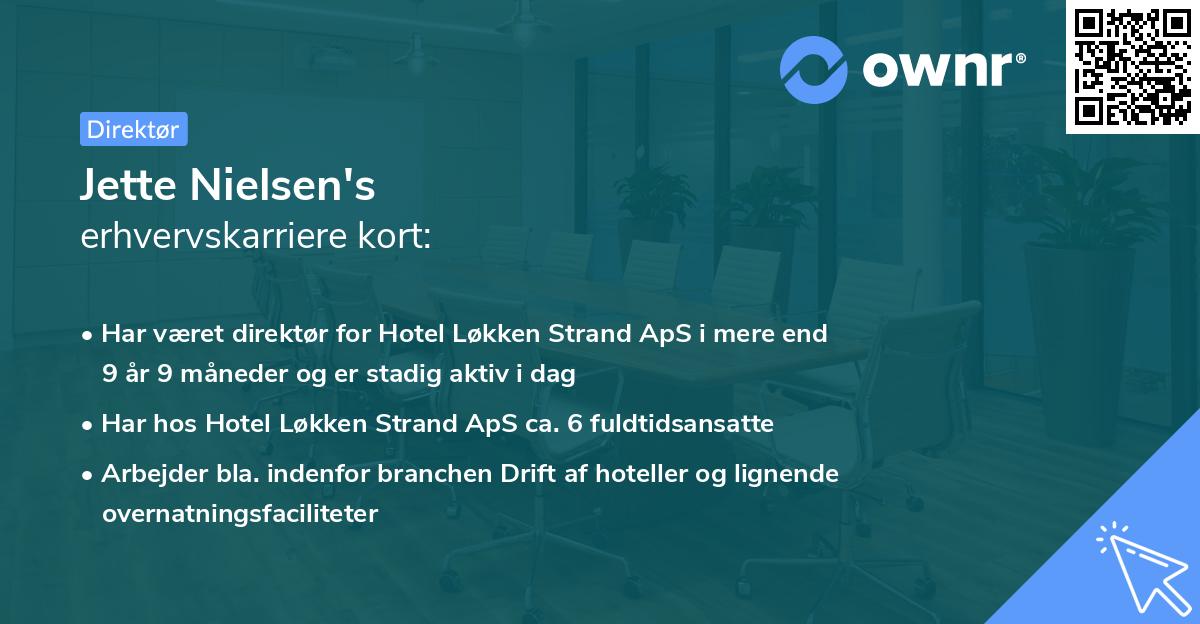 ownr®

Direktør

Jette Nielsen's
erhvervskarriere kort:

• Har været direktør for Hotel Løkken Strand ApS i mere end 9 år 9 måneder og er stadig aktiv i dag

• Har hos Hotel Løkken Strand ApS ca. 6 fuldtidsansatte

• Arbejder bla. indenfor branchen Drift af hoteller og lignende overnatningsfaciliteter